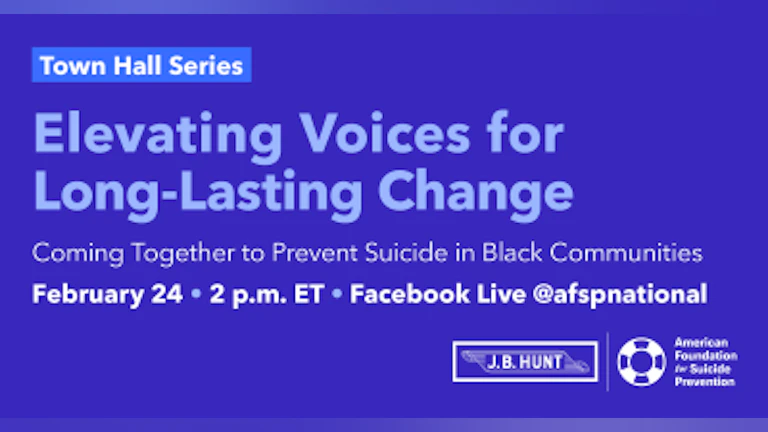 Town Hall Series

Elevating Voices for Long-Lasting Change

Coming Together to Prevent Suicide in Black Communities

February 24 • 2 p.m. ET • Facebook Live @afspnational

J.B. HUNT

American Foundation for Suicide Prevention